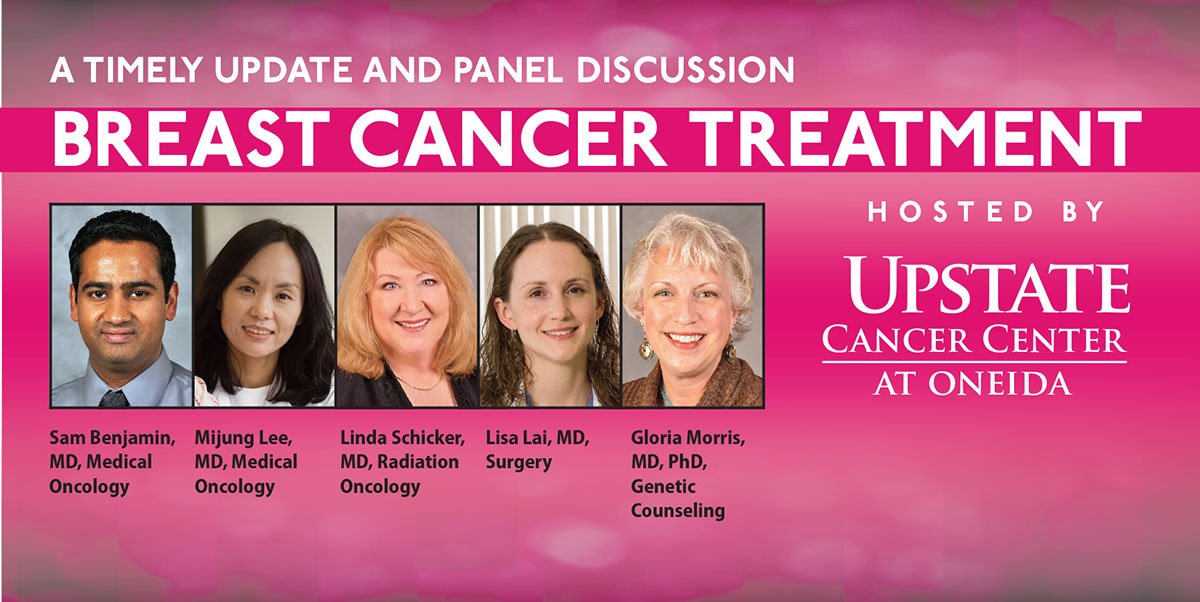 A TIMELY UPDATE AND PANEL DISCUSSION

BREAST CANCER TREATMENT

HOSTED BY

UPSTATE
CANCER CENTER
AT ONEIDA

Sam Benjamin, MD, Medical Oncology

Mijung Lee, MD, Medical Oncology

Linda Schicker, MD, Radiation Oncology

Lisa Lai, MD, Surgery

Gloria Morris, MD, PhD, Genetic Counseling